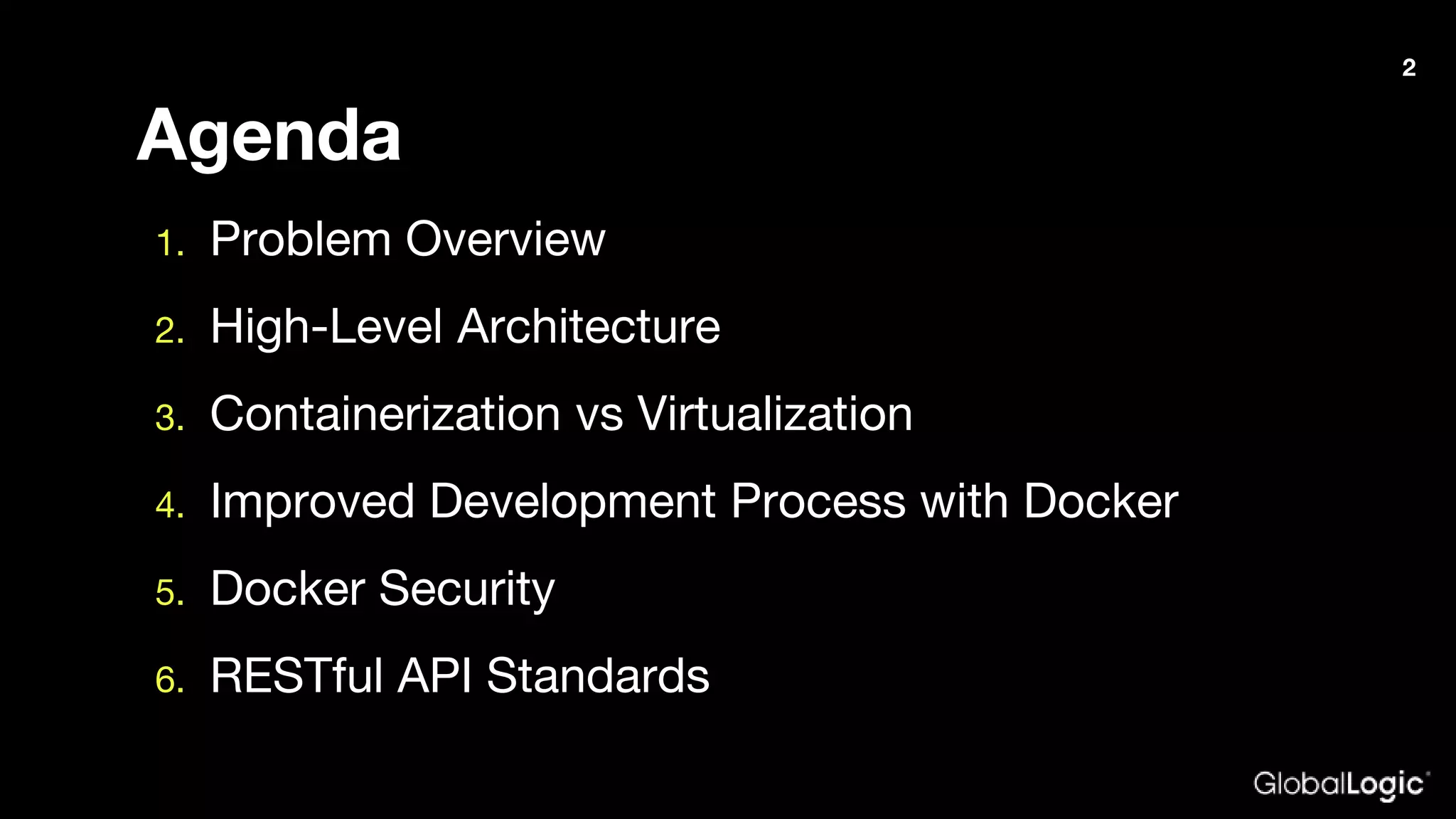 2

Agenda

1. Problem Overview
2. High-Level Architecture
3. Containerization vs Virtualization
4. Improved Development Process with Docker
5. Docker Security
6. RESTful API Standards

GlobalLogic